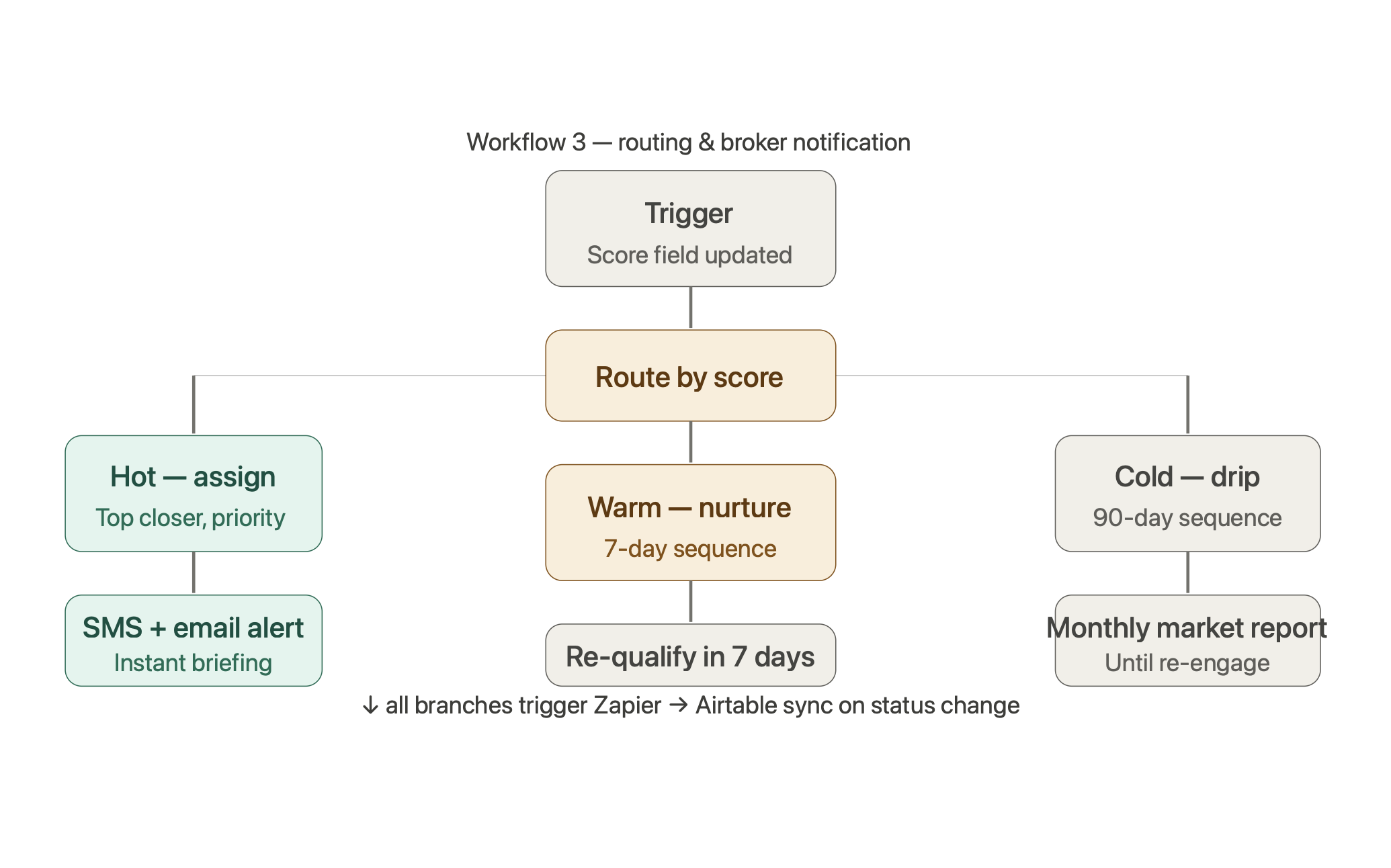 Workflow 3 — routing & broker notification

Trigger
Score field updated

Route by score

Hot — assign
Top closer, priority

SMS + email alert
Instant briefing

Warm — nurture
7-day sequence

Re-qualify in 7 days

Cold — drip
90-day sequence

Monthly market report
Until re-engage

↓ all branches trigger Zapier → Airtable sync on status change